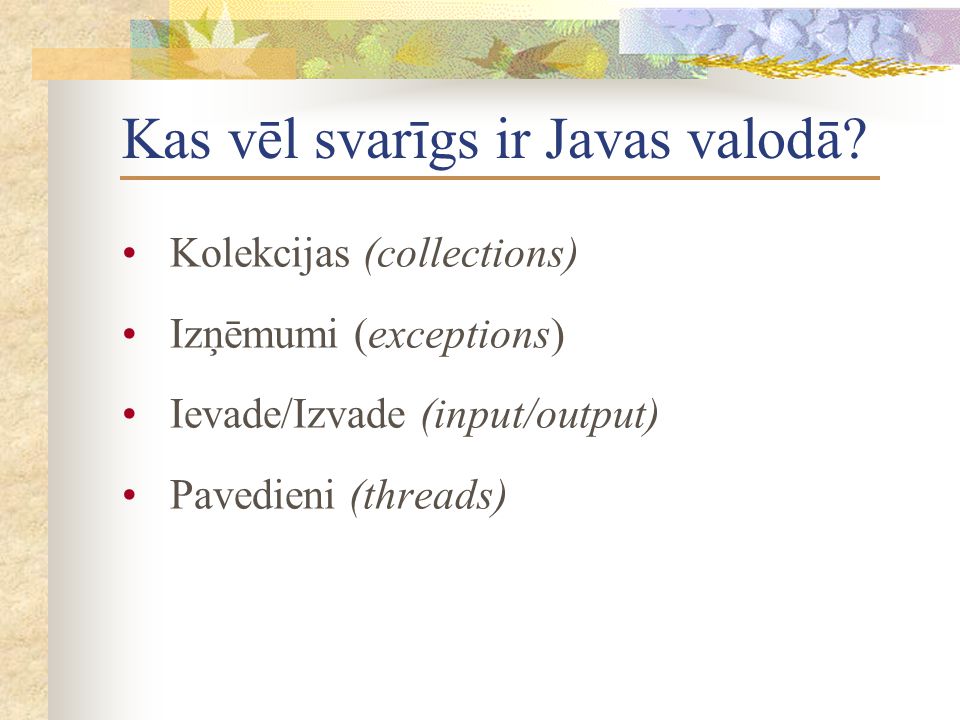 Kas vēl svarīgs ir Javas valodā?

• Kolekcijas (collections)
• Izņēmumi (exceptions)
• Ievade/Izvade (input/output)
• Pavedieni (threads)